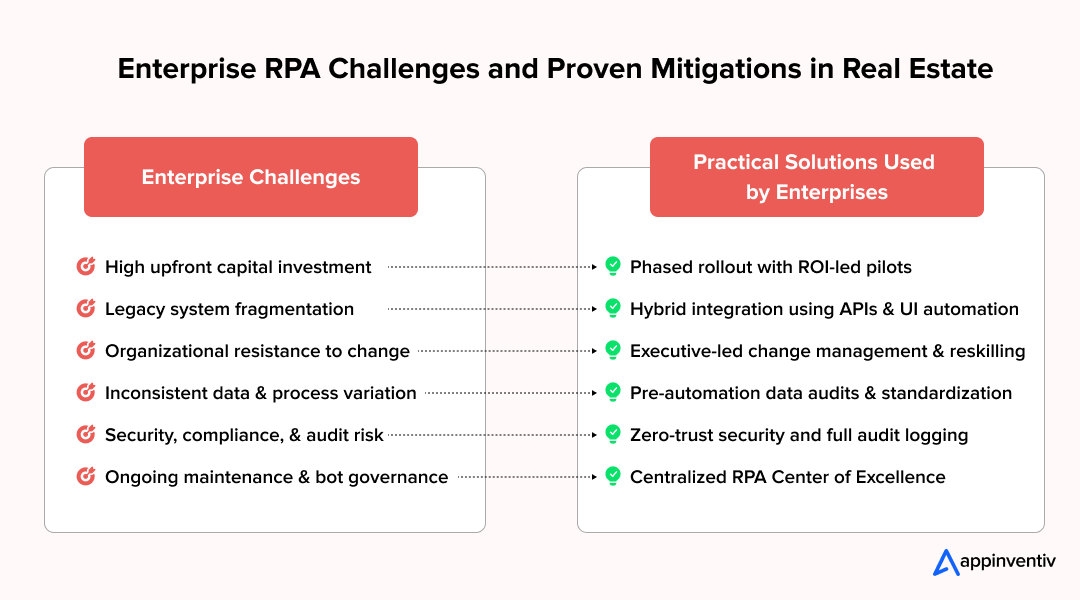 Enterprise RPA Challenges and Proven Mitigations in Real Estate

Enterprise Challenges

High upfront capital investment
Legacy system fragmentation
Organizational resistance to change
Inconsistent data & process variation
Security, compliance, & audit risk
Ongoing maintenance & bot governance

Practical Solutions Used by Enterprises

Phased rollout with ROI-led pilots
Hybrid integration using APIs & UI automation
Executive-led change management & reskilling
Pre-automation data audits & standardization
Zero-trust security and full audit logging
Centralized RPA Center of Excellence

appinventiv